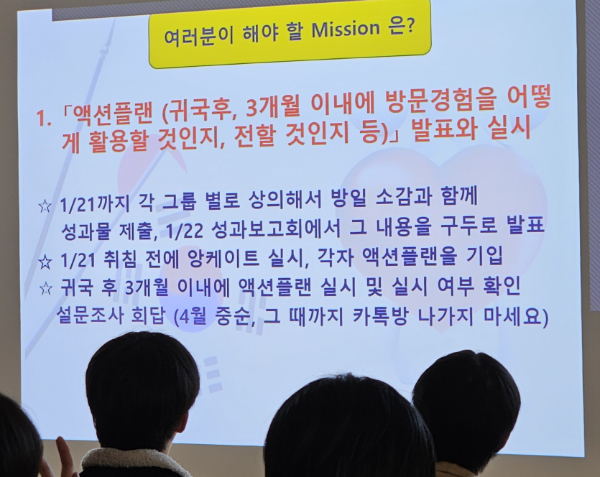 여러분이 해야 할 Mission 은?

1. 「액션플랜 (귀국후, 3개월 이내에 방문경험을 어떻게 활용할 것인지, 전할 것인지 등)」 발표와 실시

☆ 1/21까지 각 그룹 별로 상의해서 방일 소감과 함께 성과물 제출, 1/22 성과보고회에서 그 내용을 구두로 발표
☆ 1/21 취침 전에 앙케이트 실시, 각자 액션플랜을 기입
☆ 귀국 후 3개월 이내에 액션플랜 실시 및 실시 여부 확인 설문조사 회답 (4월 중순, 그 때까지 카톡방 나가지 마세요)